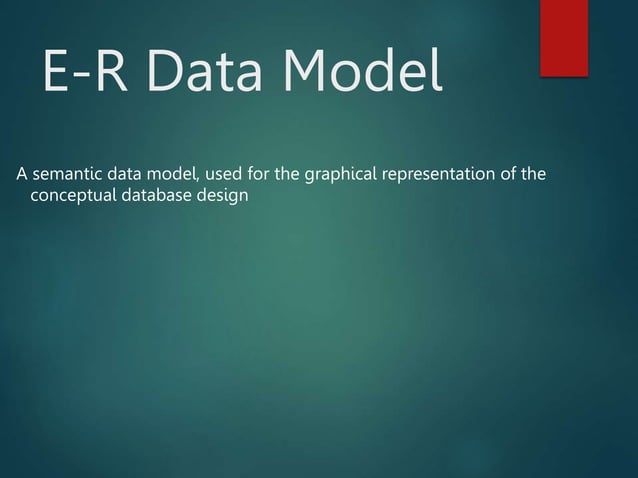 E-R Data Model

A semantic data model, used for the graphical representation of the conceptual database design